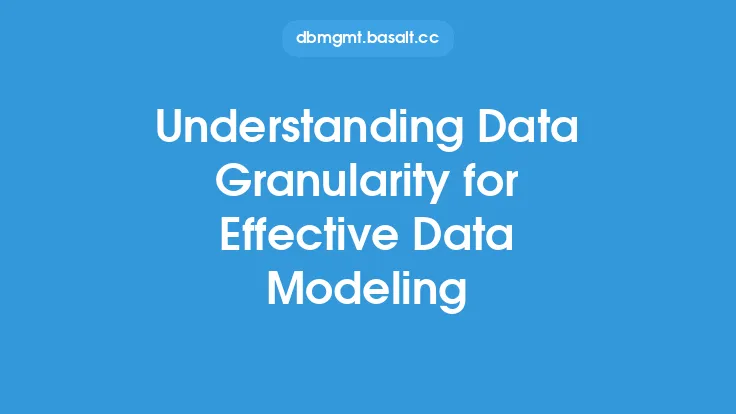 dbmgmt.basalt.cc

Understanding Data Granularity for Effective Data Modeling